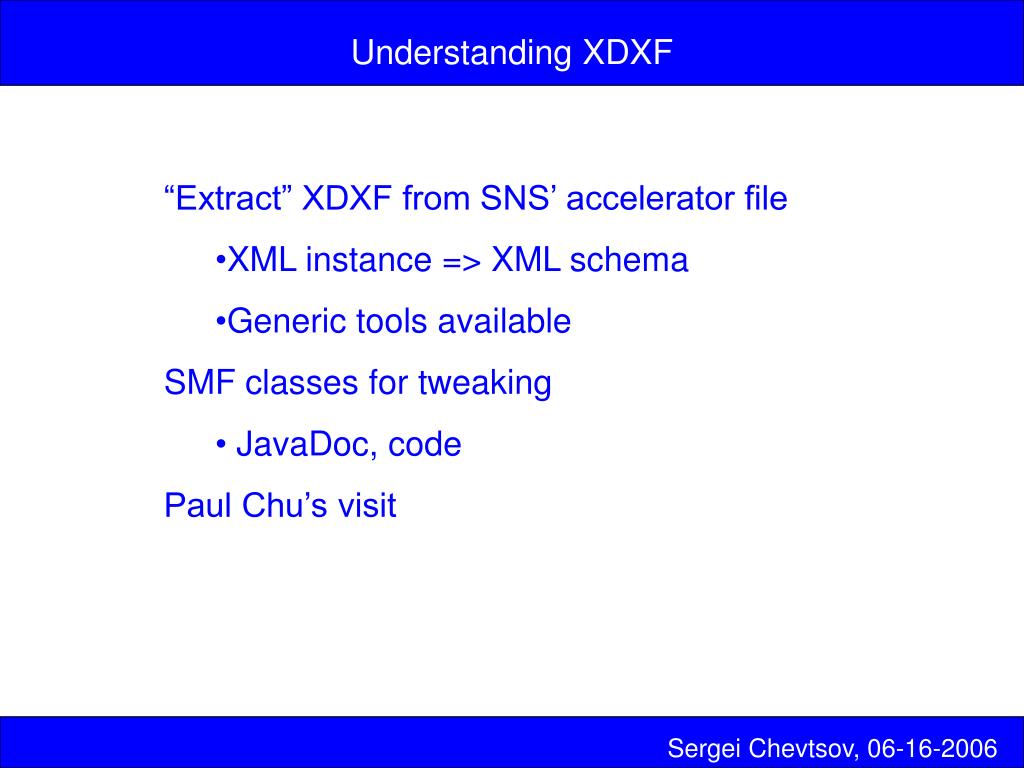 Understanding XDXF

“Extract” XDXF from SNS’ accelerator file

•XML instance => XML schema

•Generic tools available

SMF classes for tweaking

• JavaDoc, code

Paul Chu’s visit

Sergei Chevtsov, 06-16-2006